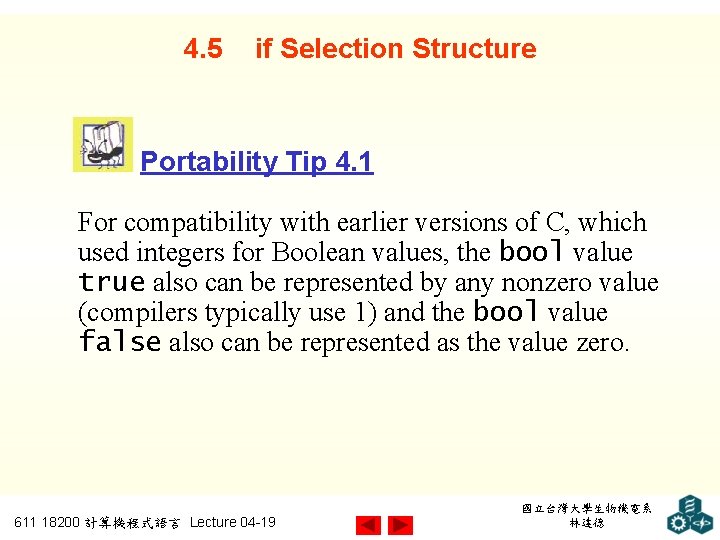 4.5 if Selection Structure

Portability Tip 4.1

For compatibility with earlier versions of C, which used integers for Boolean values, the bool value true also can be represented by any nonzero value (compilers typically use 1) and the bool value false also can be represented as the value zero.

611 18200 計算機程式語言 Lecture 04-19

國立台灣大學生物機電系
林達德